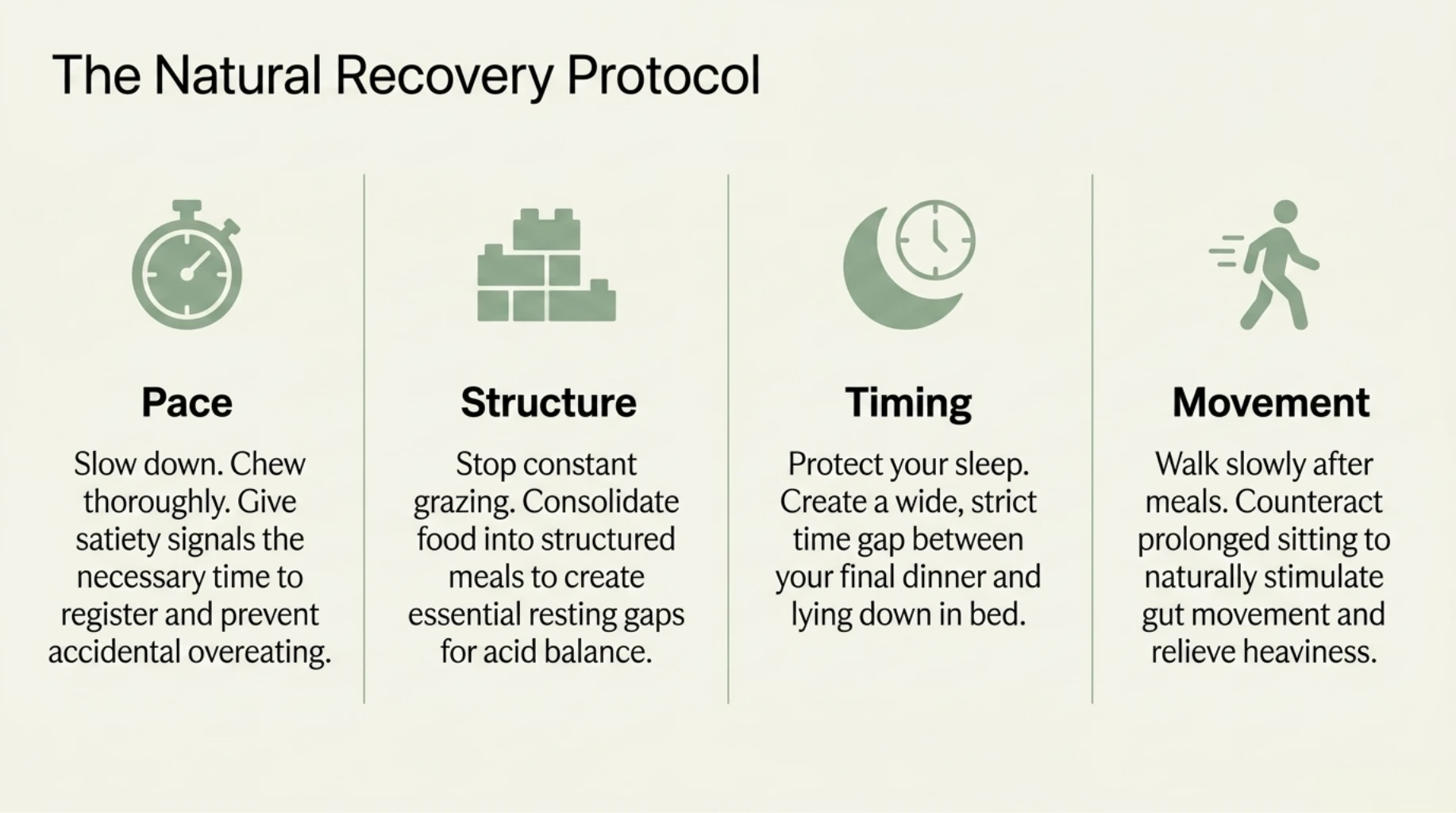 The Natural Recovery Protocol

Pace

Slow down. Chew thoroughly. Give satiety signals the necessary time to register and prevent accidental overeating.

Structure

Stop constant grazing. Consolidate food into structured meals to create essential resting gaps for acid balance.

Timing

Protect your sleep. Create a wide, strict time gap between your final dinner and lying down in bed.

Movement

Walk slowly after meals. Counteract prolonged sitting to naturally stimulate gut movement and relieve heaviness.